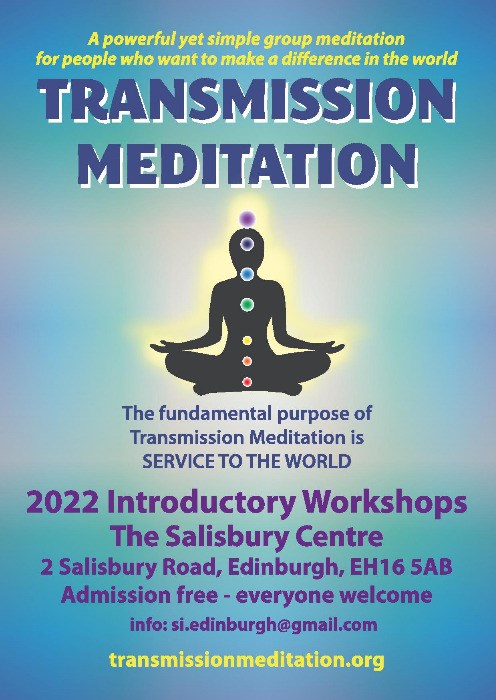 A powerful yet simple group meditation for people who want to make a difference in the world

TRANSMISSION MEDITATION

The fundamental purpose of Transmission Meditation is SERVICE TO THE WORLD

2022 Introductory Workshops
The Salisbury Centre
2 Salisbury Road, Edinburgh, EH16 5AB
Admission free - everyone welcome

info: si.edinburgh@gmail.com

transmissionmeditation.org